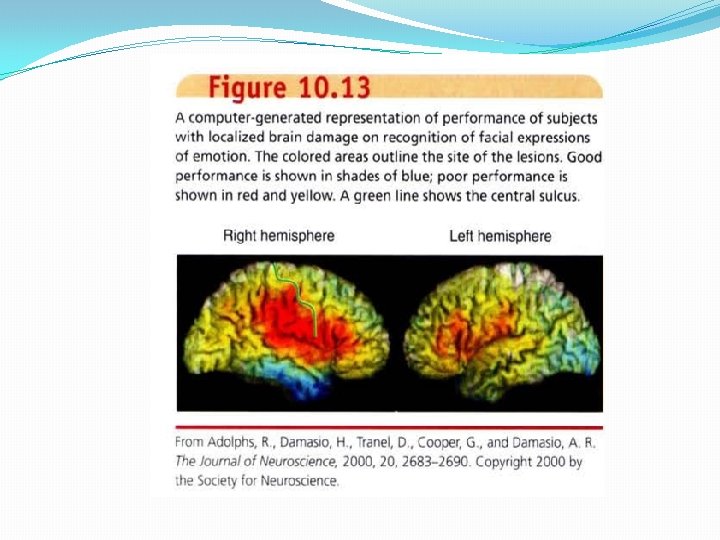 Figure 10.13

A computer-generated representation of performance of subjects with localized brain damage on recognition of facial expressions of emotion. The colored areas outline the site of the lesions. Good performance is shown in shades of blue; poor performance is shown in red and yellow. A green line shows the central sulcus.

Right hemisphere

Left hemisphere

From Adolphs, R., Damasio, H., Tranel, D., Cooper, G., and Damasio, A. R. The Journal of Neuroscience, 2000, 20, 2683–2690. Copyright 2000 by the Society for Neuroscience.